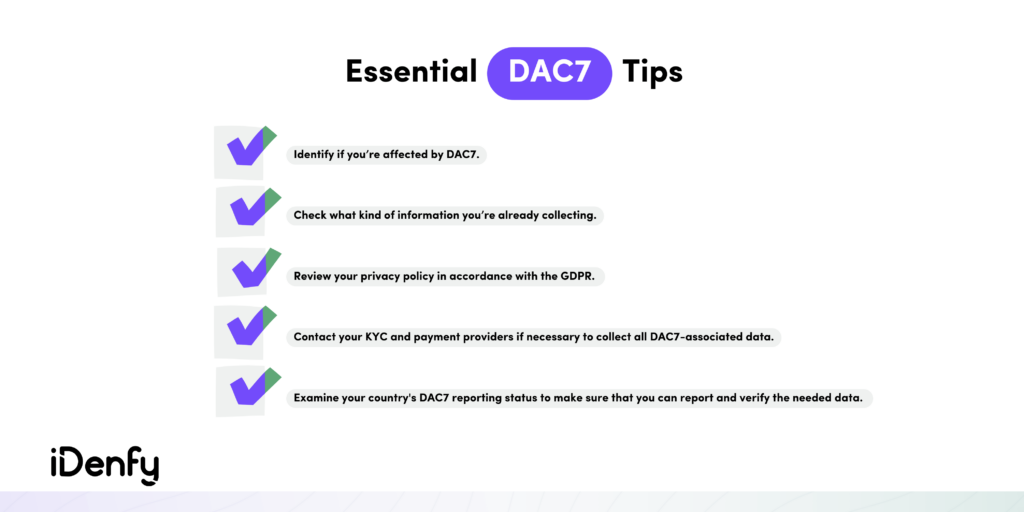 Essential DAC7 Tips

Identify if you're affected by DAC7.

Check what kind of information you're already collecting.

Review your privacy policy in accordance with the GDPR.

Contact your KYC and payment providers if necessary to collect all DAC7-associated data.

Examine your country's DAC7 reporting status to make sure that you can report and verify the needed data.

iDenfy